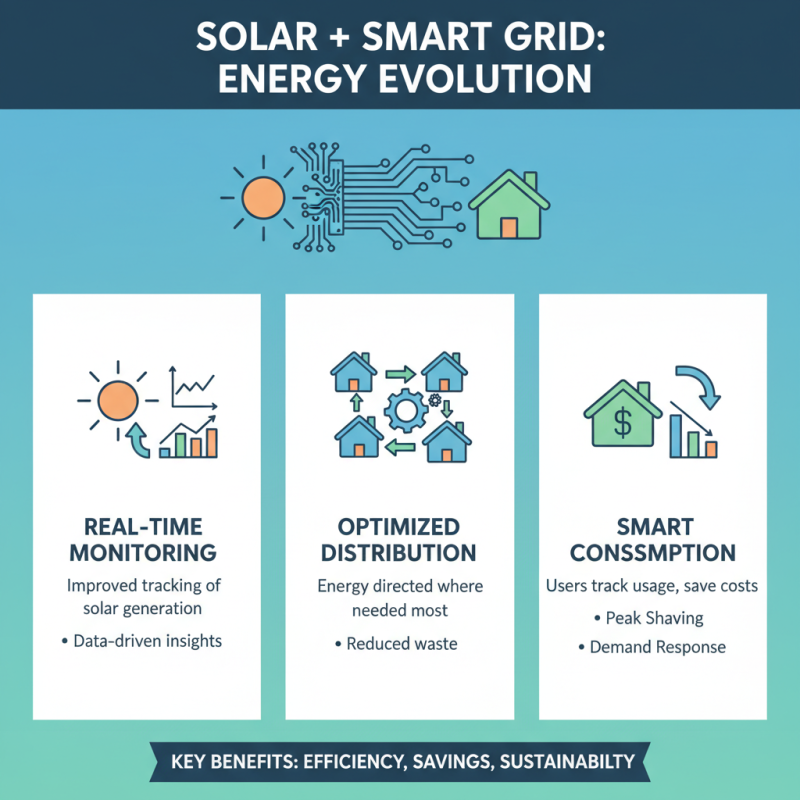 SOLAR + SMART GRID: ENERGY EVOLUTION

REAL-TIME MONITORING

Improved tracking of solar generation

• Data-driven insights

OPTIMIZED DISTRIBUTION

Energy directed where needed most

• Reduced waste

SMART CONSSMPTION

Users track usage, save costs

• Peak Shaving

• Demand Response

KEY BENEFITS: EFFICIENCY, SAVINGS, SUSTAINABILTY